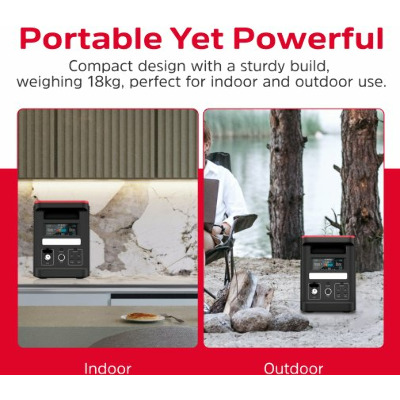 Portable Yet Powerful

Compact design with a sturdy build, weighing 18kg, perfect for indoor and outdoor use.

Indoor

Outdoor